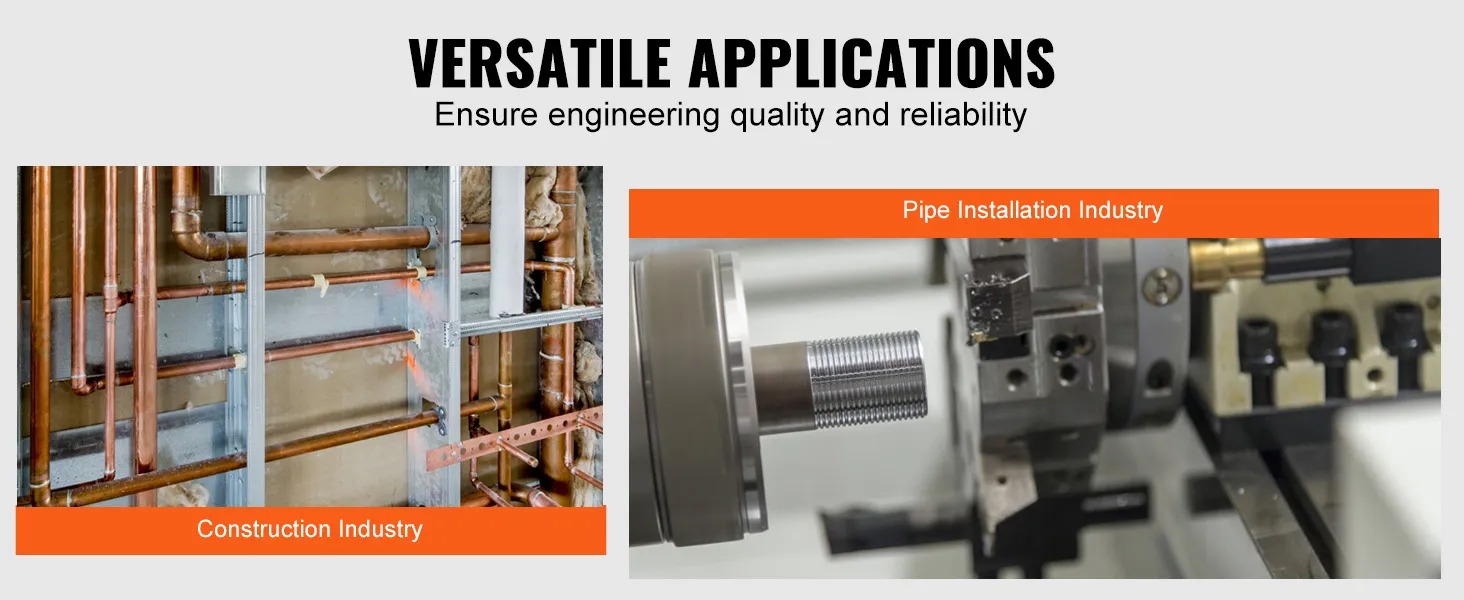 VERSATILE APPLICATIONS
Ensure engineering quality and reliability

Construction Industry

Pipe Installation Industry